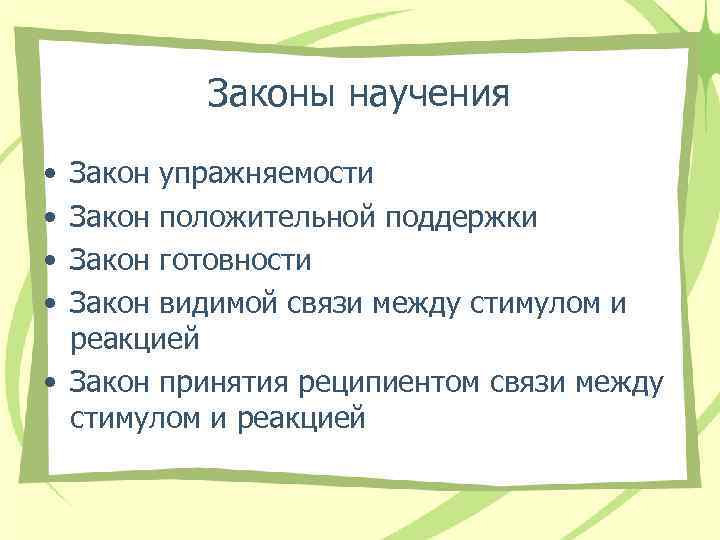 Законы научения

• Закон упражняемости
• Закон положительной поддержки
• Закон готовности
• Закон видимой связи между стимулом и реакцией
• Закон принятия реципиентом связи между стимулом и реакцией